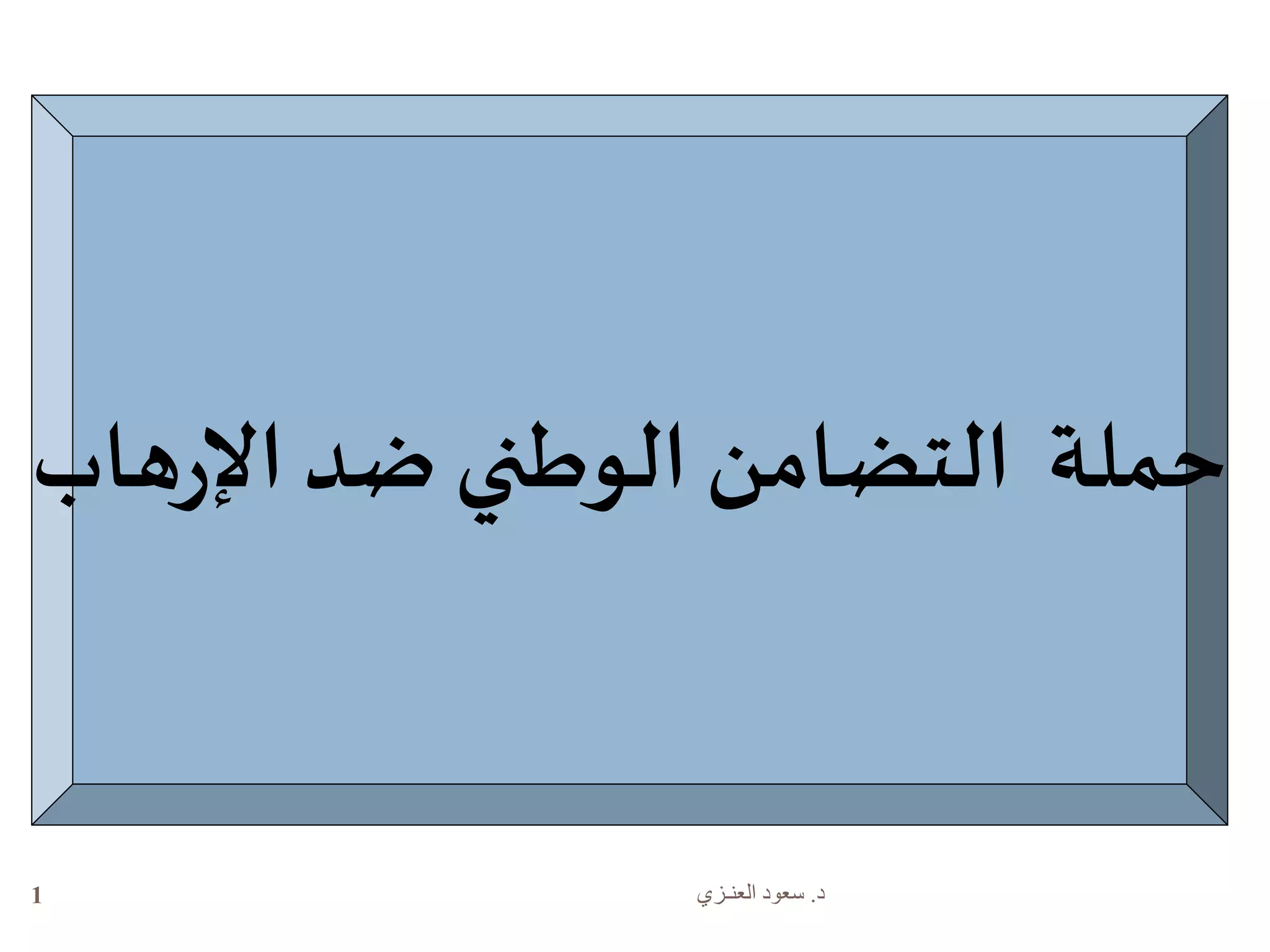 حملة التضامن الوطني ضد الإرهاب

د. سعود العنزي

1